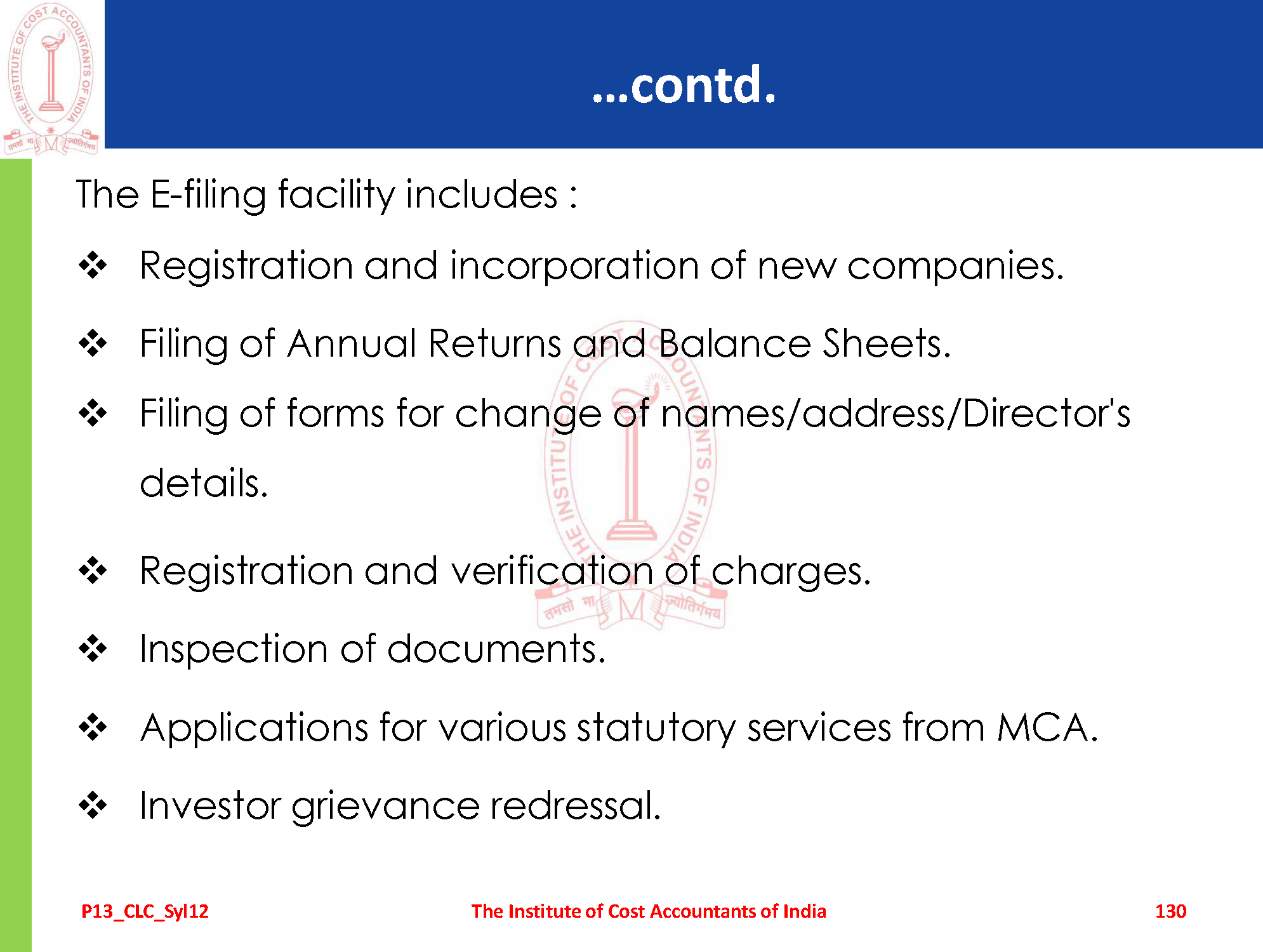 THE INSTITUTE OF COST ACCOUNTANTS OF INDIA
तमसो मा ज्योतिर्गमय

...contd.

The E-filing facility includes :

❖ Registration and incorporation of new companies.

❖ Filing of Annual Returns and Balance Sheets.

❖ Filing of forms for change of names/address/Director's details.

❖ Registration and verification of charges.

❖ Inspection of documents.

❖ Applications for various statutory services from MCA.

❖ Investor grievance redressal.

THE INSTITUTE OF COST ACCOUNTANTS OF INDIA
तमसो मा ज्योतिर्गमय

P13_CLC_Syl12 The Institute of Cost Accountants of India 130